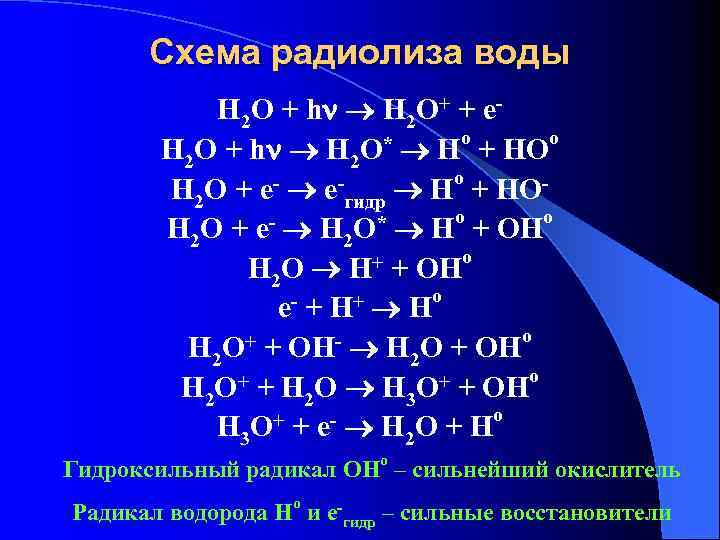 Схема радиолиза воды

$H_2O + h\nu \rightarrow H_2O^+ + e^-$

$H_2O + h\nu \rightarrow H_2O^* \rightarrow H^o + HO^o$

$H_2O + e^- \rightarrow e^-_{гидр} \rightarrow H^o + HO^-$

$H_2O + e^- \rightarrow H_2O^* \rightarrow H^o + OH^o$

$H_2O \rightarrow H^+ + OH^o$

$e^- + H^+ \rightarrow H^o$

$H_2O^+ + OH^- \rightarrow H_2O + OH^o$

$H_2O^+ + H_2O \rightarrow H_3O^+ + OH^o$

$H_3O^+ + e^- \rightarrow H_2O + H^o$

Гидроксильный радикал $OH^o$ – сильнейший окислитель

Радикал водорода $H^o$ и $e^-_{гидр}$ – сильные восстановители